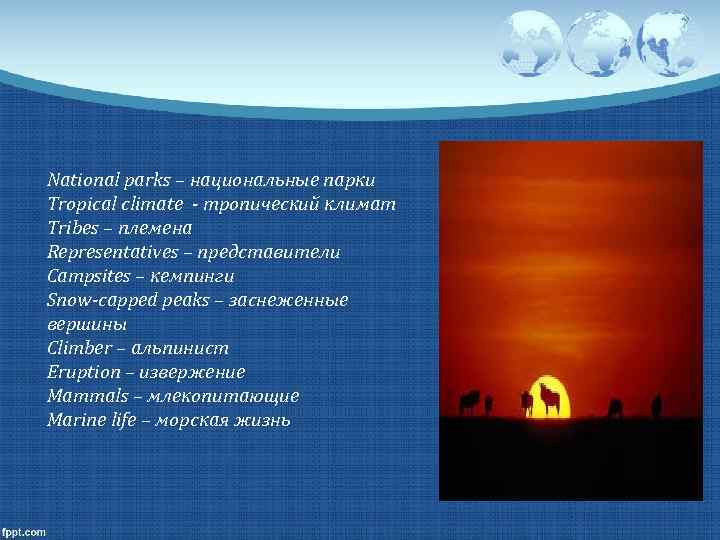 National parks – национальные парки
Tropical climate - тропический климат
Tribes – племена
Representatives – представители
Campsites – кемпинги
Snow-capped peaks – заснеженные вершины
Climber – альпинист
Eruption – извержение
Mammals – млекопитающие
Marine life – морская жизнь

fppt.com